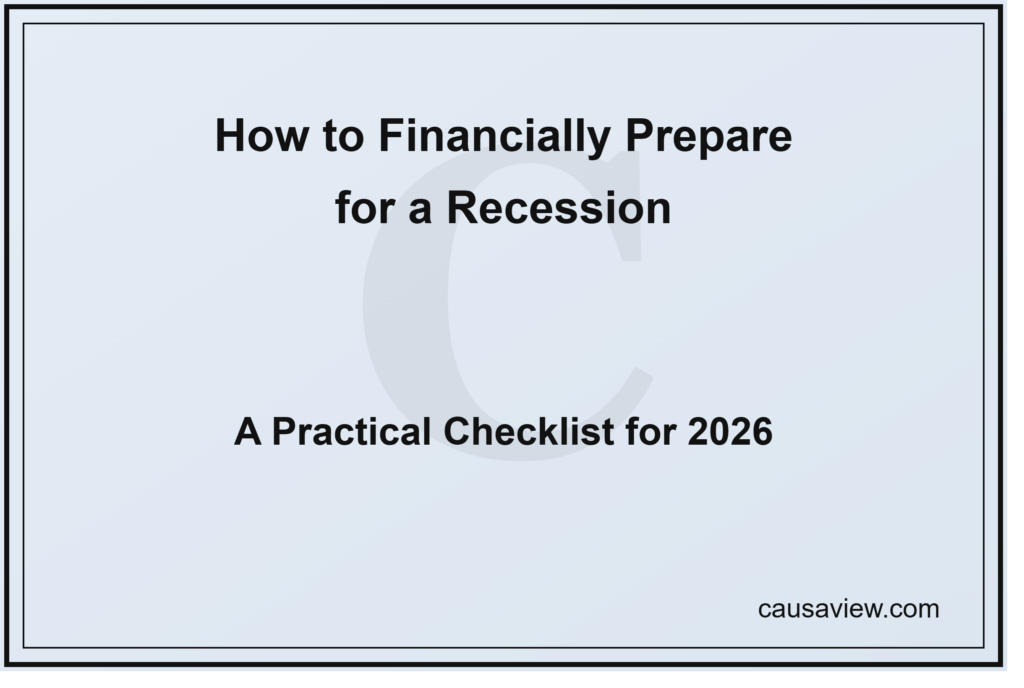 How to Financially Prepare for a Recession

C

A Practical Checklist for 2026

causaview.com